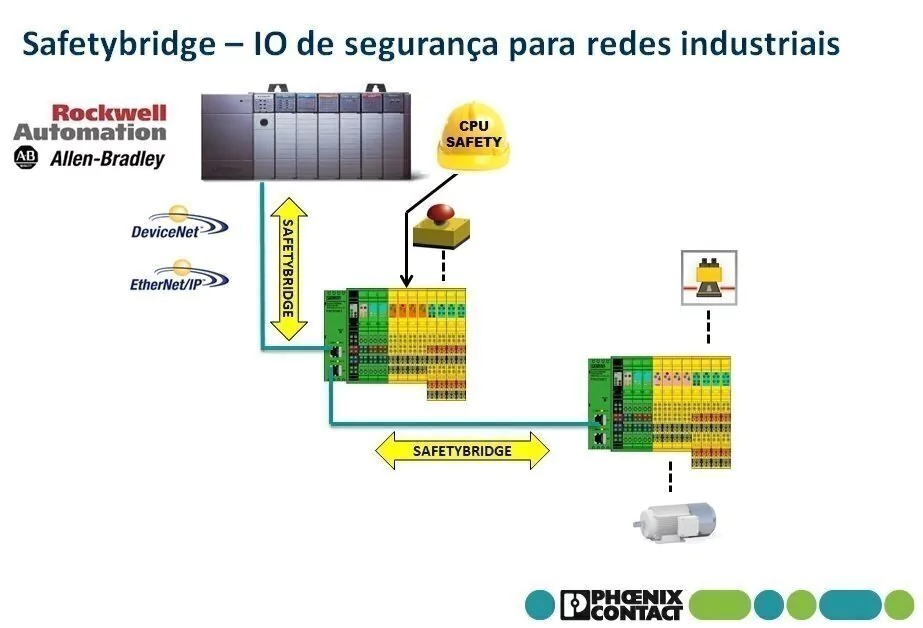 Safetybridge – IO de segurança para redes industriais

Rockwell Automation

AB Allen-Bradley

CPU SAFETY

DeviceNet

EtherNet/IP

SAFETYBRIDGE

SAFETYBRIDGE

PHŒNIX CONTACT